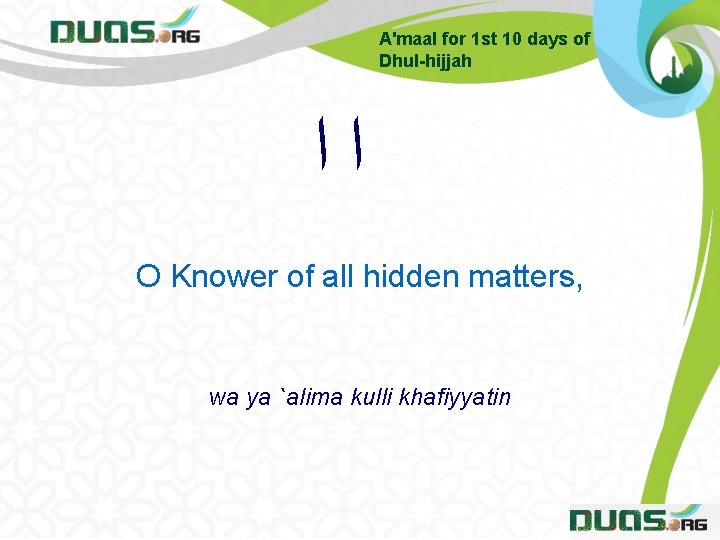 DUAS.ORG

A'maal for 1st 10 days of Dhul-hijjah

ا ا

O Knower of all hidden matters,

wa ya `alima kulli khafiyyatin

DUAS.ORG